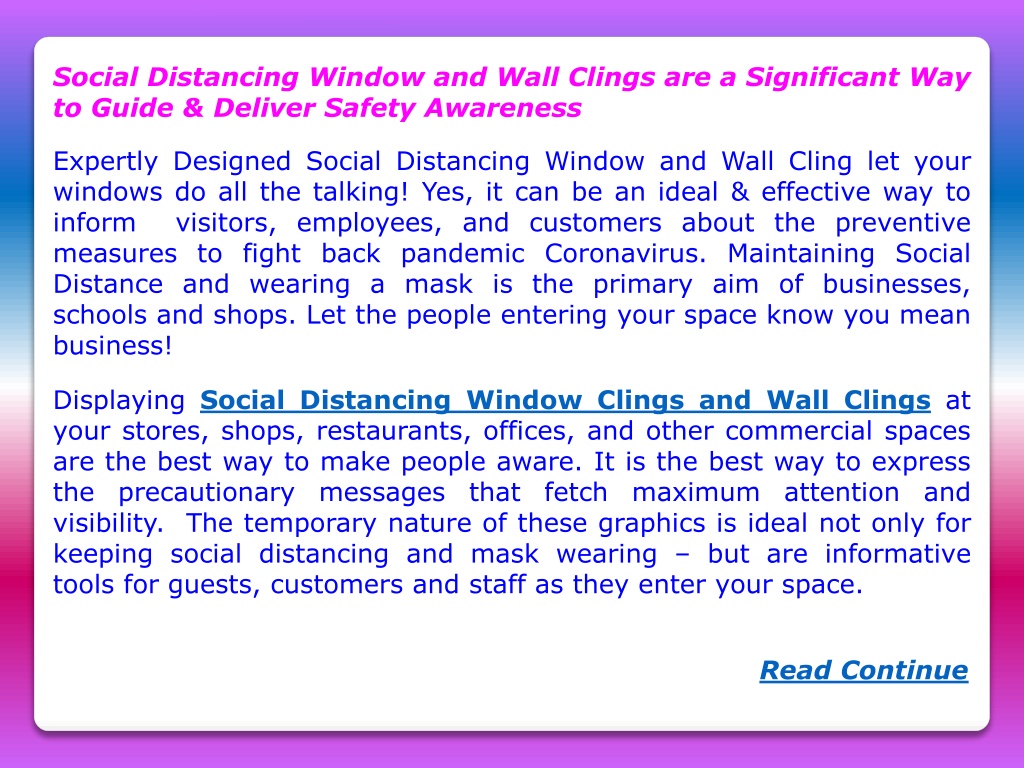 Social Distancing Window and Wall Clings are a Significant Way to Guide & Deliver Safety Awareness

Expertly Designed Social Distancing Window and Wall Cling let your windows do all the talking! Yes, it can be an ideal & effective way to inform visitors, employees, and customers about the preventive measures to fight back pandemic Coronavirus. Maintaining Social Distance and wearing a mask is the primary aim of businesses, schools and shops. Let the people entering your space know you mean business!

Displaying Social Distancing Window Clings and Wall Clings at your stores, shops, restaurants, offices, and other commercial spaces are the best way to make people aware. It is the best way to express the precautionary messages that fetch maximum attention and visibility. The temporary nature of these graphics is ideal not only for keeping social distancing and mask wearing – but are informative tools for guests, customers and staff as they enter your space.

Read Continue